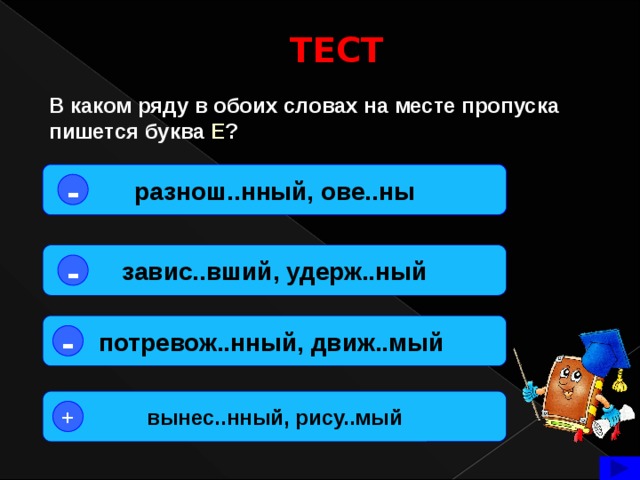 ТЕСТ

В каком ряду в обоих словах на месте пропуска пишется буква Е?

- разнош..нный, ове..ны

- завис..вший, удерж..ный

- потревож..нный, движ..мый

+ вынес..нный, рису..мый